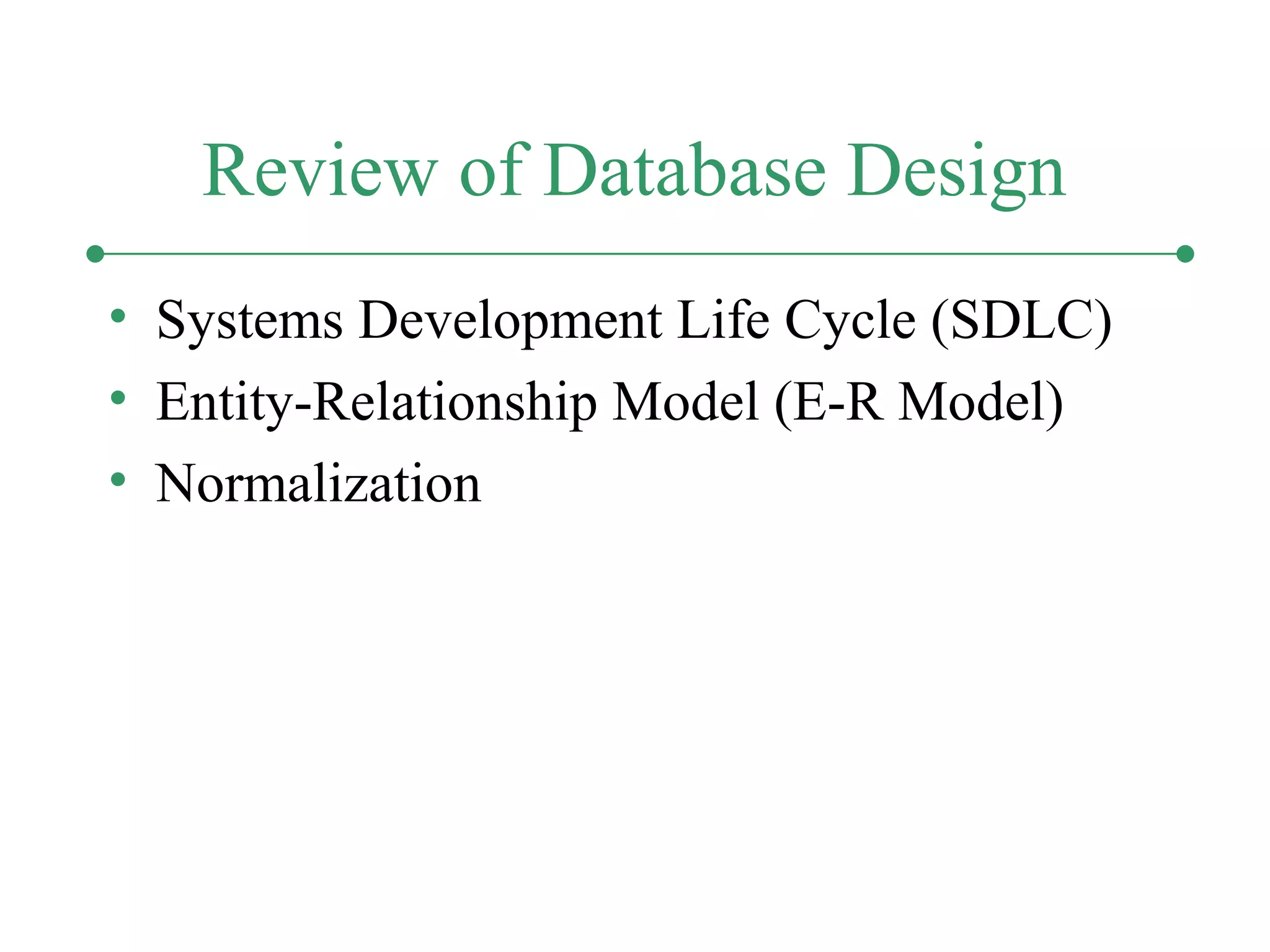 Review of Database Design

• Systems Development Life Cycle (SDLC)
• Entity-Relationship Model (E-R Model)
• Normalization